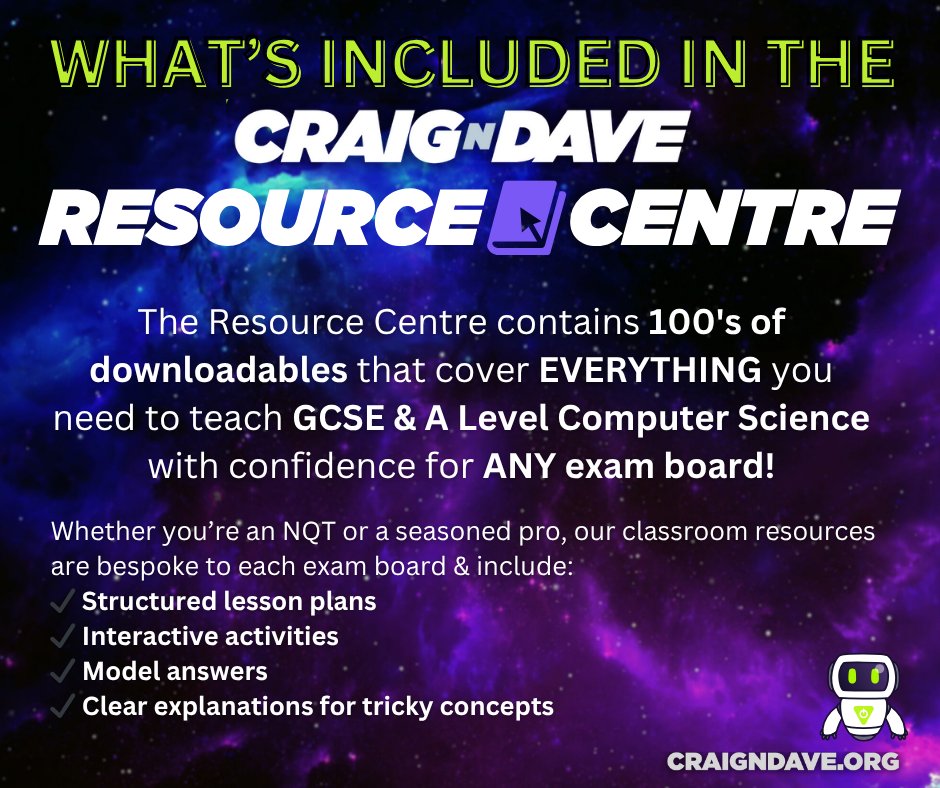 WHAT'S INCLUDED IN THE
CRAIG N DAVE
RESOURCE CENTRE

The Resource Centre contains 100's of downloadables that cover EVERYTHING you need to teach GCSE & A Level Computer Science with confidence for ANY exam board!

Whether you're an NQT or a seasoned pro, our classroom resources are bespoke to each exam board & include:
✓ Structured lesson plans
✓ Interactive activities
✓ Model answers
✓ Clear explanations for tricky concepts

CRAIGNDAVE.ORG